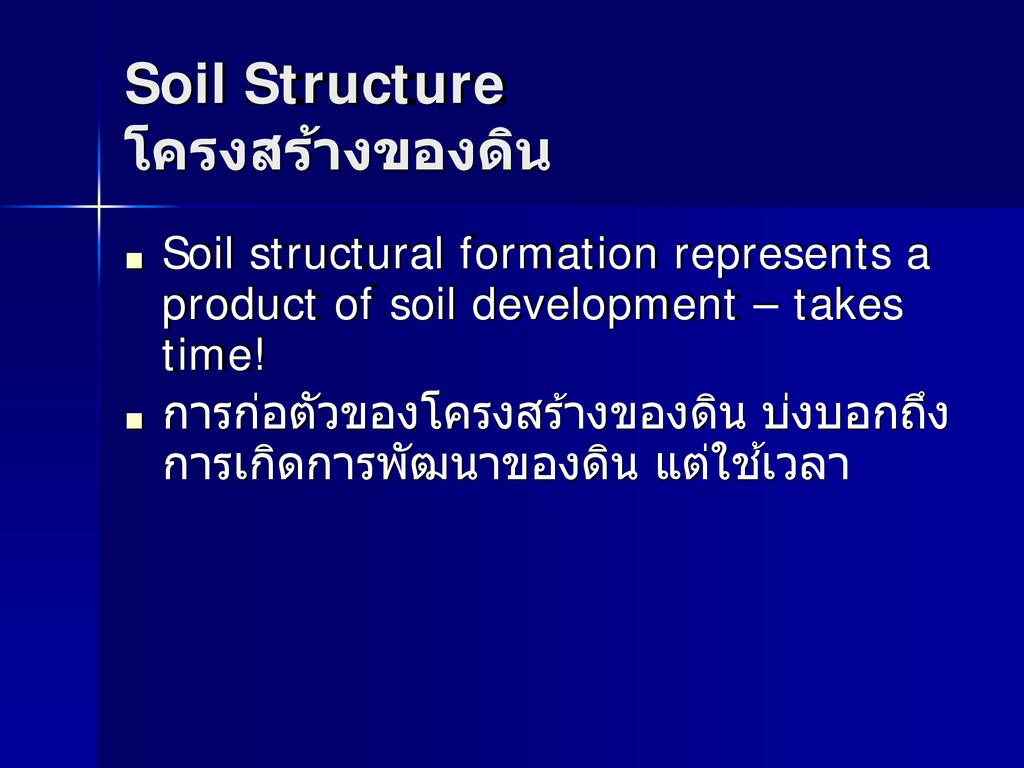 Soil Structure
โครงสร้างของดิน

■ Soil structural formation represents a product of soil development – takes time!
■ การก่อตัวของโครงสร้างของดิน บ่งบอกถึงการเกิดการพัฒนาของดิน แต่ใช้เวลา